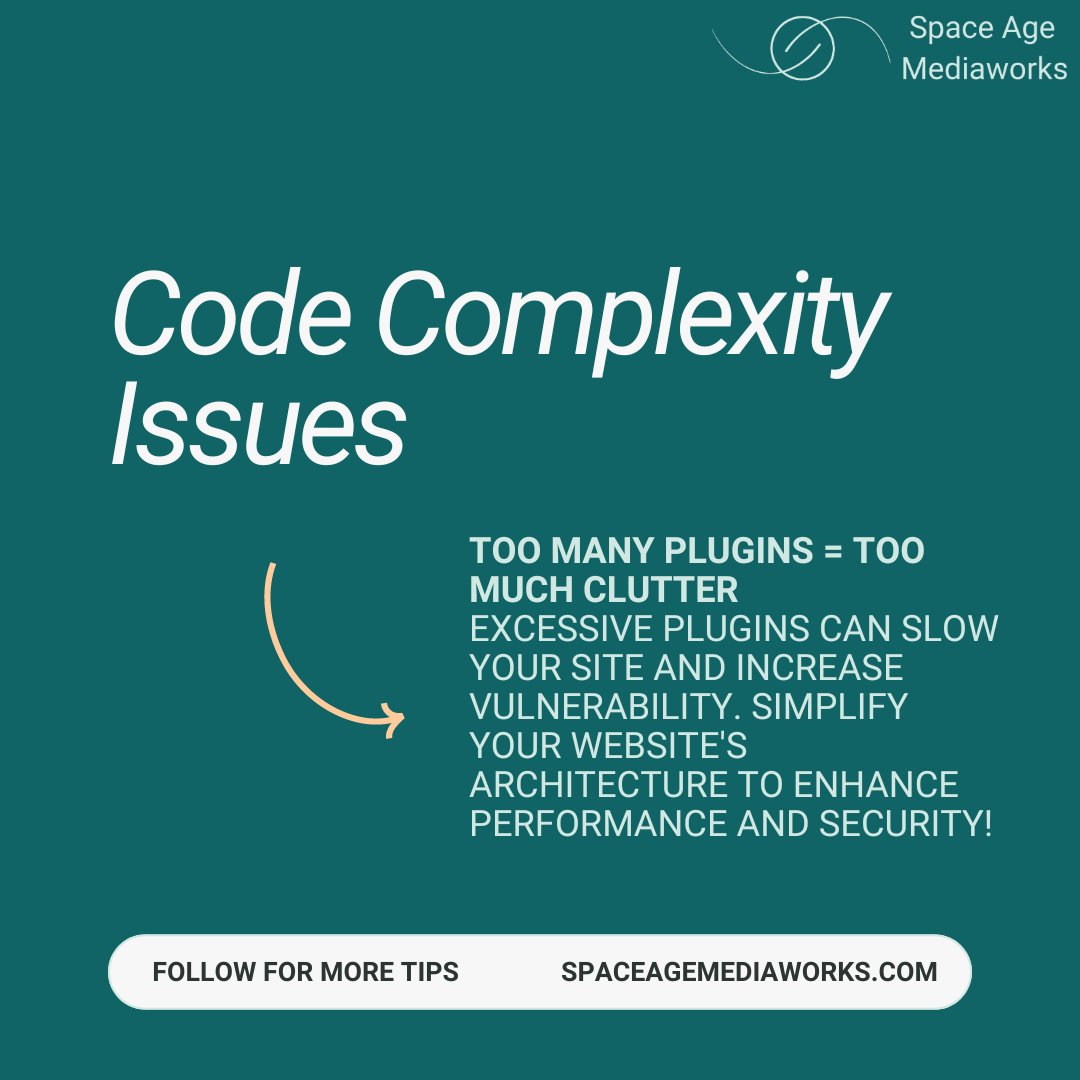 Space Age Mediaworks

Code Complexity Issues

TOO MANY PLUGINS = TOO MUCH CLUTTER
EXCESSIVE PLUGINS CAN SLOW YOUR SITE AND INCREASE VULNERABILITY. SIMPLIFY YOUR WEBSITE'S ARCHITECTURE TO ENHANCE PERFORMANCE AND SECURITY!

FOLLOW FOR MORE TIPS

SPACEAGEMEDIAWORKS.COM